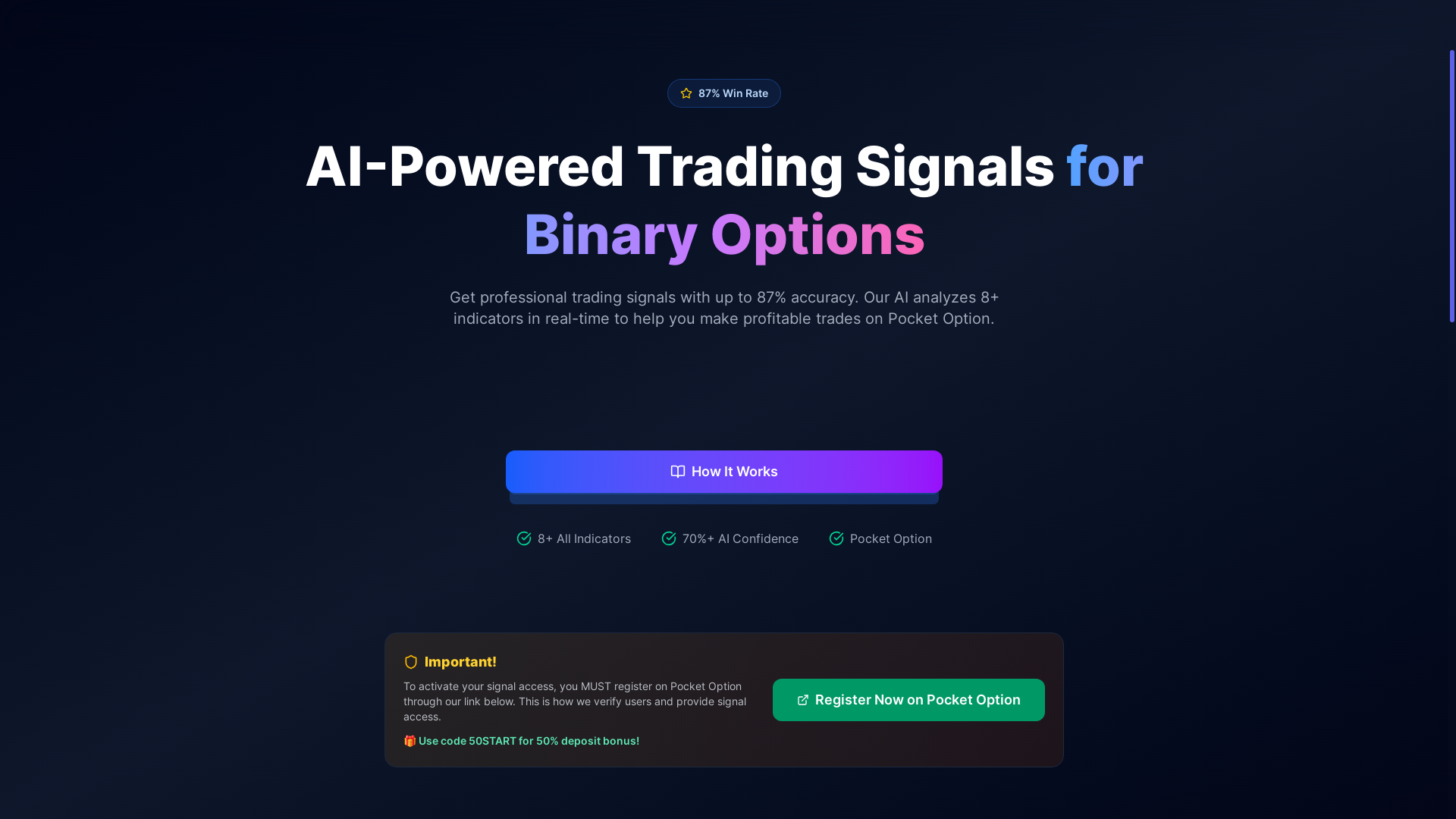 87% Win Rate

AI-Powered Trading Signals for Binary Options

Get professional trading signals with up to 87% accuracy. Our AI analyzes 8+ indicators in real-time to help you make profitable trades on Pocket Option.

How It Works

8+ All Indicators 70%+ AI Confidence Pocket Option

Important!

To activate your signal access, you MUST register on Pocket Option through our link below. This is how we verify users and provide signal access.

🎁 Use code 50START for 50% deposit bonus!

Register Now on Pocket Option